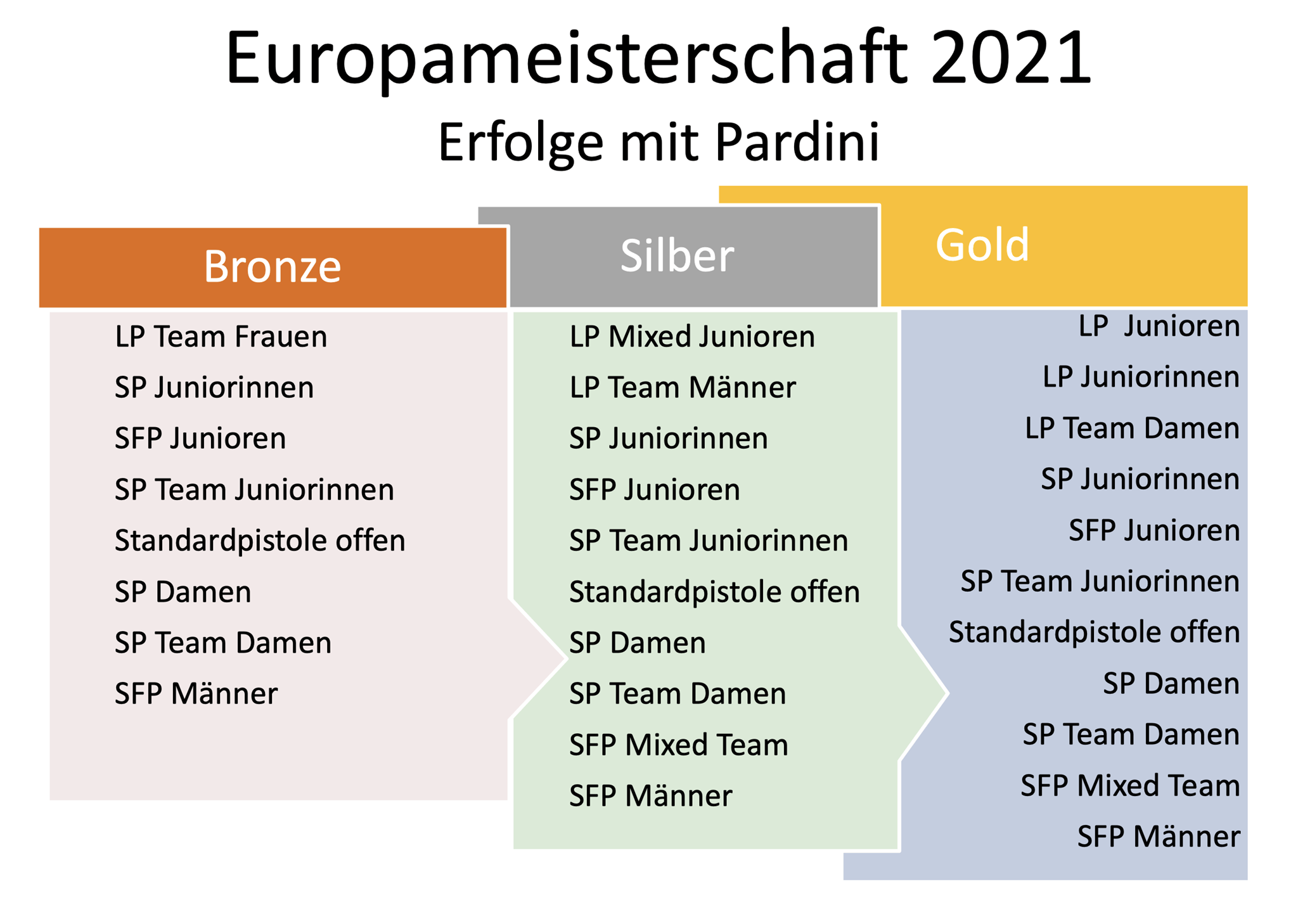 Europameisterschaft 2021
Erfolge mit Pardini

Bronze

LP Team Frauen
SP Juniorinnen
SFP Junioren
SP Team Juniorinnen
Standardpistole offen
SP Damen
SP Team Damen
SFP Männer

Silber

LP Mixed Junioren
LP Team Männer
SP Juniorinnen
SFP Junioren
SP Team Juniorinnen
Standardpistole offen
SP Damen
SP Team Damen
SFP Mixed Team
SFP Männer

Gold

LP Junioren
LP Juniorinnen
LP Team Damen
SP Juniorinnen
SFP Junioren
SP Team Juniorinnen
Standardpistole offen
SP Damen
SP Team Damen
SFP Mixed Team
SFP Männer